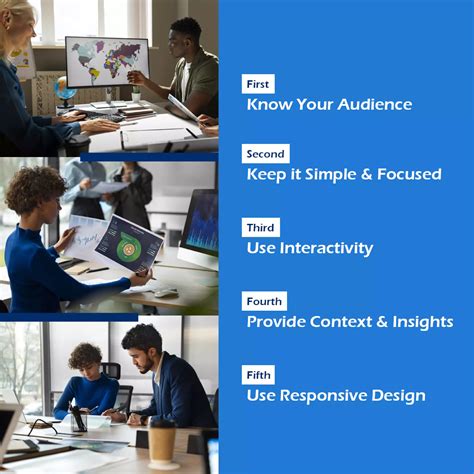 First
Know Your Audience

Second
Keep it Simple & Focused

Third
Use Interactivity

Fourth
Provide Context & Insights

Fifth
Use Responsive Design